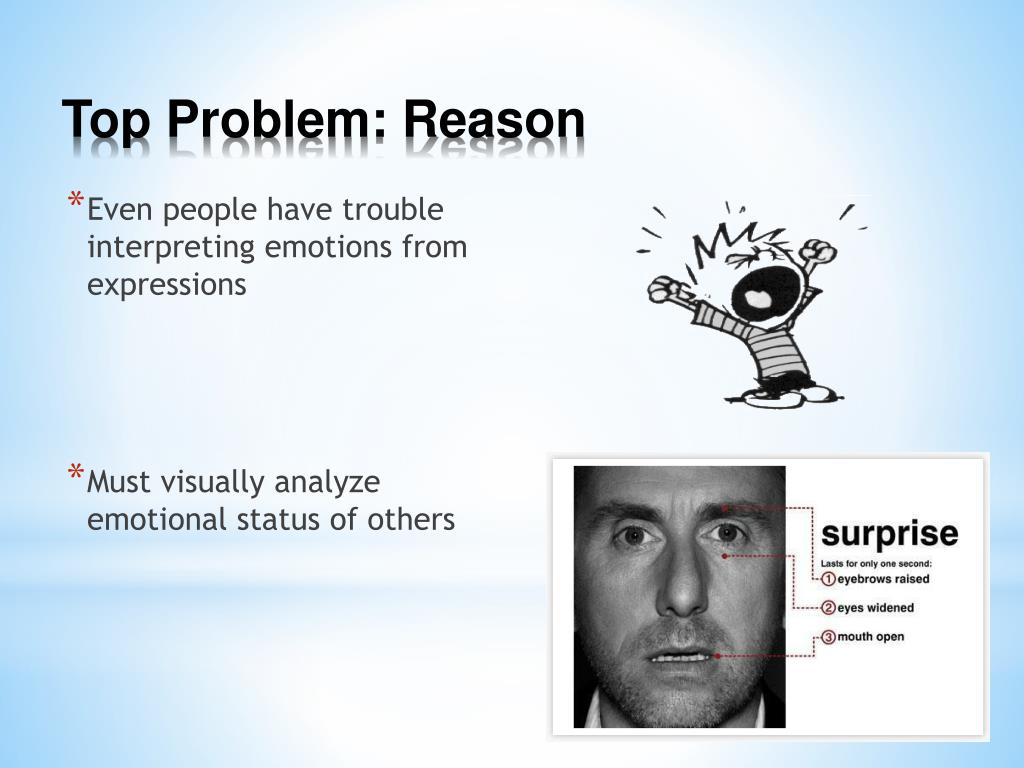 Top Problem: Reason

*Even people have trouble interpreting emotions from expressions

*Must visually analyze emotional status of others

surprise
Lasts for only one second:
① eyebrows raised
② eyes widened
③ mouth open